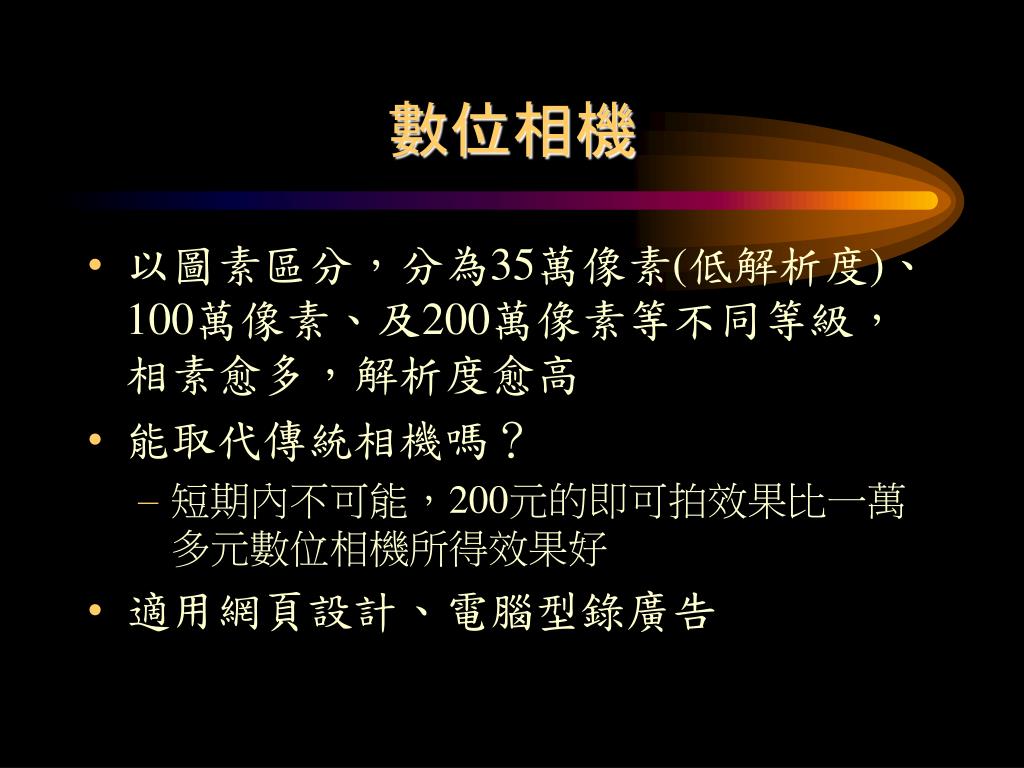 數位相機

• 以圖素區分，分為35萬像素(低解析度)、100萬像素、及200萬像素等不同等級，相素愈多，解析度愈高

• 能取代傳統相機嗎？

– 短期內不可能，200元的即可拍效果比一萬多元數位相機所得效果好

• 適用網頁設計、電腦型錄廣告